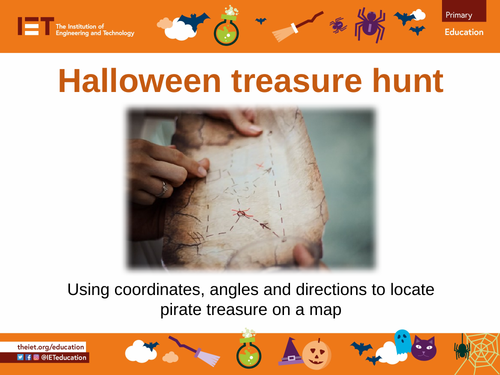 IET The Institution of Engineering and Technology

Primary
Education

Halloween treasure hunt

Using coordinates, angles and directions to locate pirate treasure on a map

theiet.org/education
@IETeducation